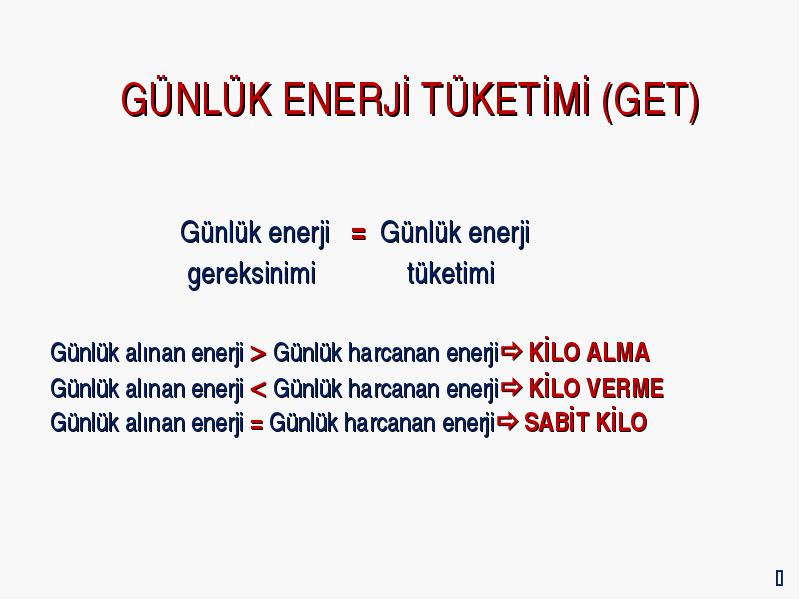 GÜNLÜK ENERJİ TÜKETİMİ (GET)

Günlük enerji gereksinimi = Günlük enerji tüketimi

Günlük alınan enerji > Günlük harcanan enerji ⇨ KİLO ALMA
Günlük alınan enerji < Günlük harcanan enerji ⇨ KİLO VERME
Günlük alınan enerji = Günlük harcanan enerji ⇨ SABİT KİLO